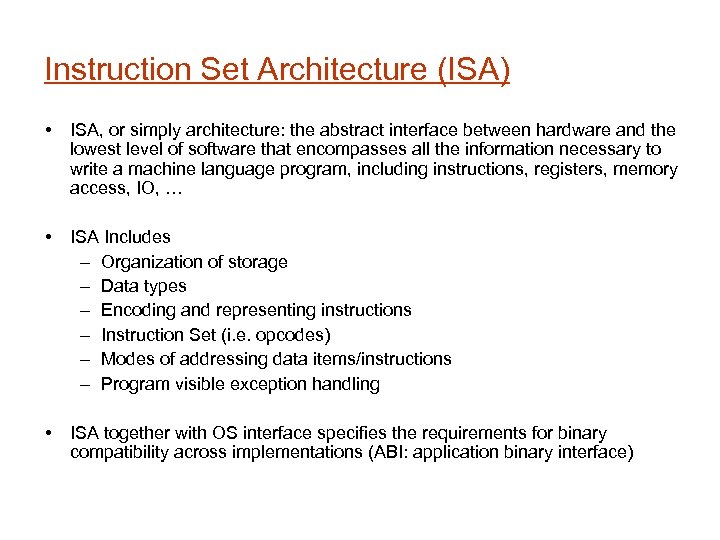 Instruction Set Architecture (ISA)

• ISA, or simply architecture: the abstract interface between hardware and the lowest level of software that encompasses all the information necessary to write a machine language program, including instructions, registers, memory access, IO, …

• ISA Includes
– Organization of storage
– Data types
– Encoding and representing instructions
– Instruction Set (i.e. opcodes)
– Modes of addressing data items/instructions
– Program visible exception handling

• ISA together with OS interface specifies the requirements for binary compatibility across implementations (ABI: application binary interface)